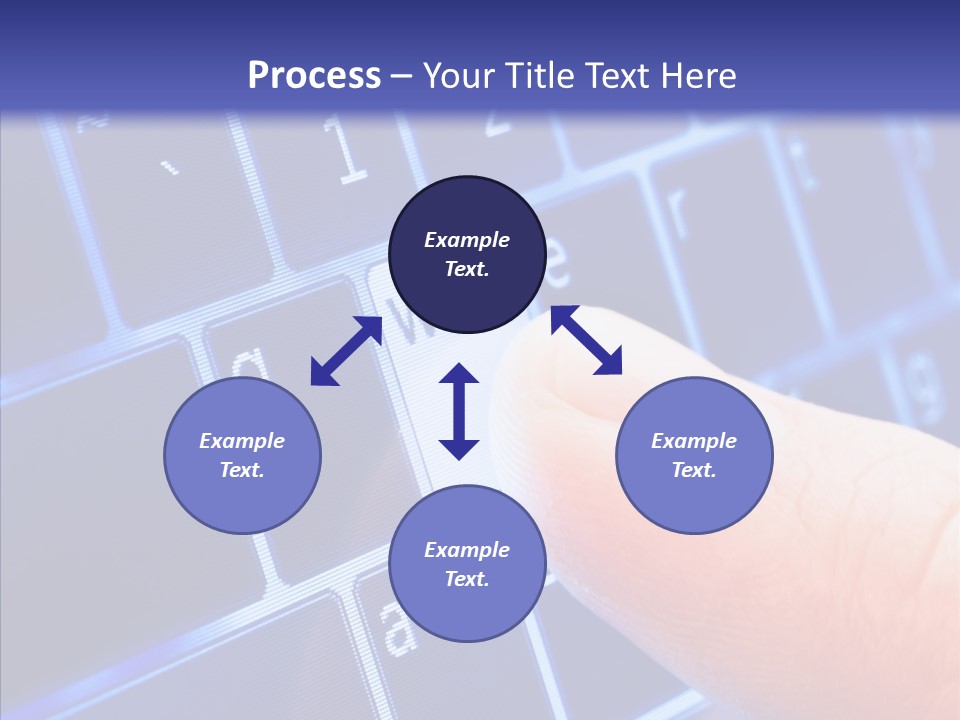 Process – Your Title Text Here

Example Text.

Example Text.

Example Text.

Example Text.